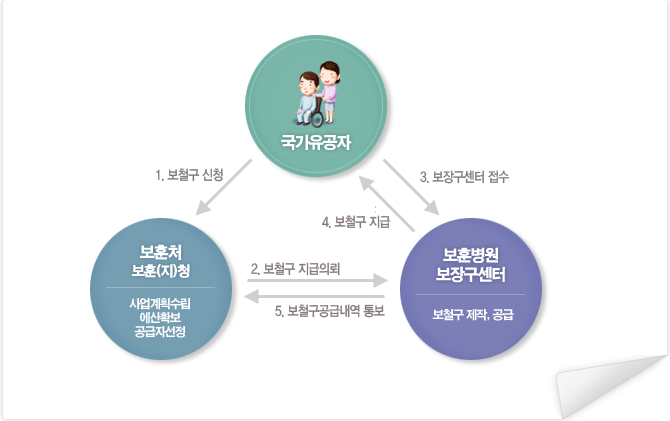 국가유공자

1. 보철구 신청

3. 보장구센터 접수

4. 보철구 지급

보훈처
보훈(지)청

사업계획수립
예산확보
공급자선정

2. 보철구 지급의뢰

5. 보철구공급내역 통보

보훈병원
보장구센터

보철구 제작, 공급